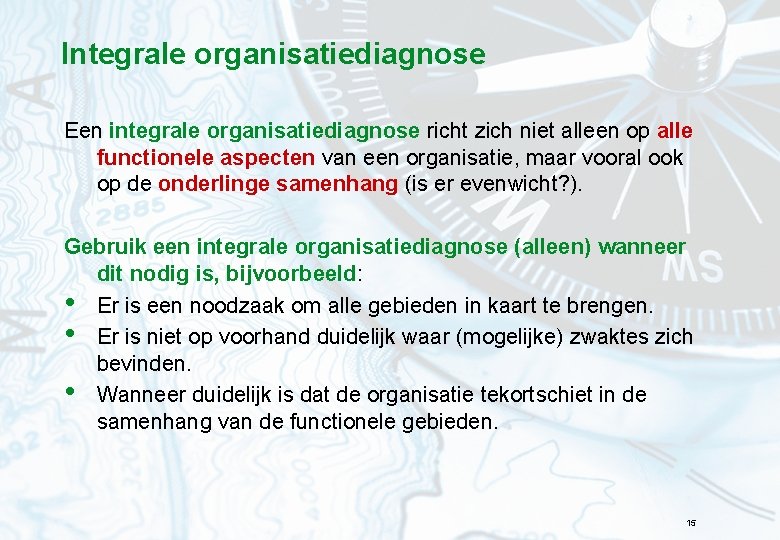 Integrale organisatiediagnose

Een integrale organisatiediagnose richt zich niet alleen op alle functionele aspecten van een organisatie, maar vooral ook op de onderlinge samenhang (is er evenwicht?).

Gebruik een integrale organisatiediagnose (alleen) wanneer dit nodig is, bijvoorbeeld:
• Er is een noodzaak om alle gebieden in kaart te brengen.
• Er is niet op voorhand duidelijk waar (mogelijke) zwaktes zich bevinden.
• Wanneer duidelijk is dat de organisatie tekortschiet in de samenhang van de functionele gebieden.

15